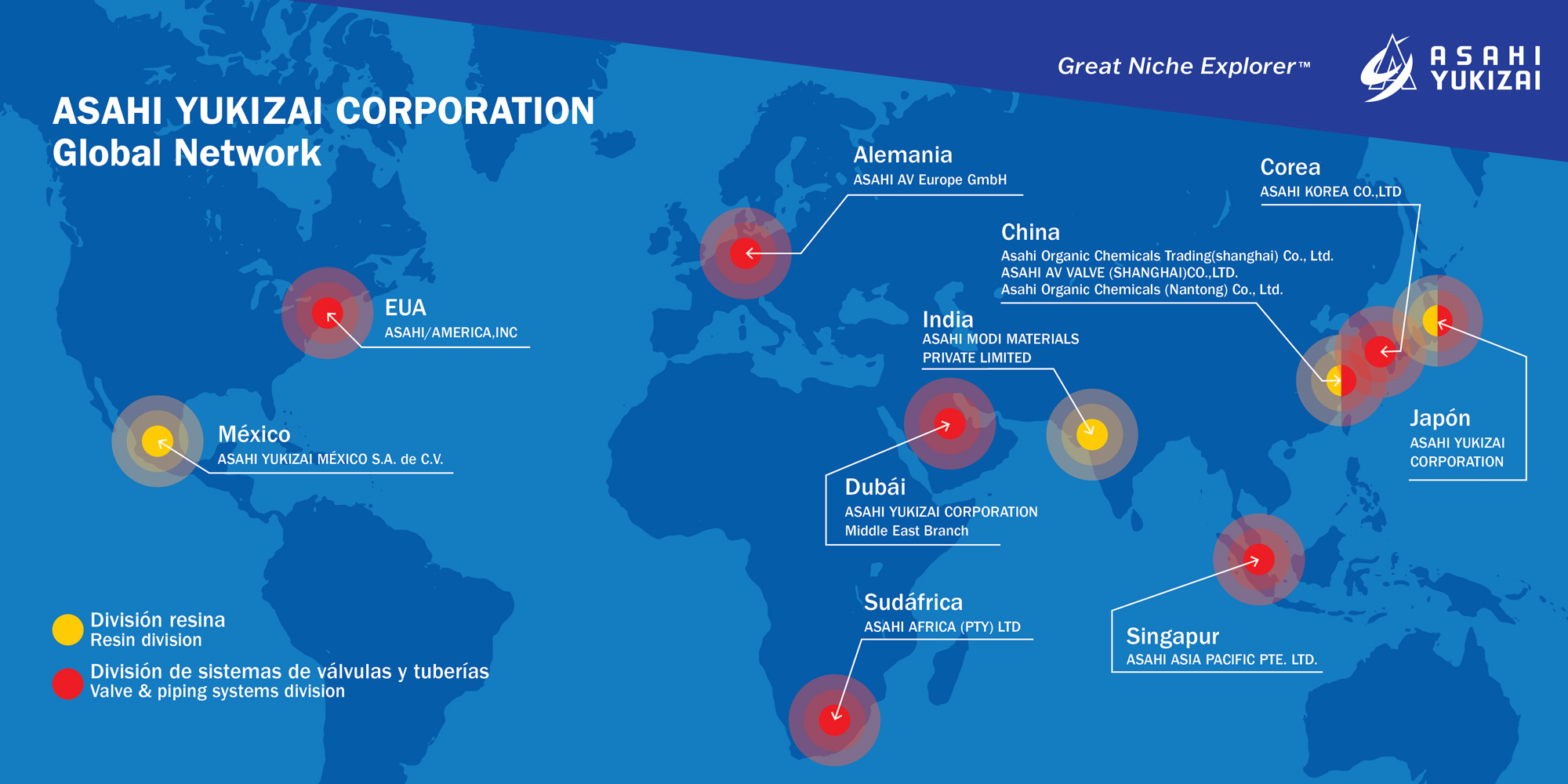 Great Niche Explorer™

ASAHI YUKIZAI

ASAHI YUKIZAI CORPORATION
Global Network

Alemania
ASAHI AV Europe GmbH

Corea
ASAHI KOREA CO.,LTD

China
Asahi Organic Chemicals Trading(shanghai) Co., Ltd.
ASAHI AV VALVE (SHANGHAI)CO.,LTD.
Asahi Organic Chemicals (Nantong) Co., Ltd.

EUA
ASAHI/AMERICA,INC

India
ASAHI MODI MATERIALS PRIVATE LIMITED

México
ASAHI YUKIZAI MÉXICO S.A. de C.V.

Japón
ASAHI YUKIZAI CORPORATION

Dubái
ASAHI YUKIZAI CORPORATION
Middle East Branch

Sudáfrica
ASAHI AFRICA (PTY) LTD

Singapur
ASAHI ASIA PACIFIC PTE. LTD.

División resina
Resin division

División de sistemas de válvulas y tuberías
Valve & piping systems division